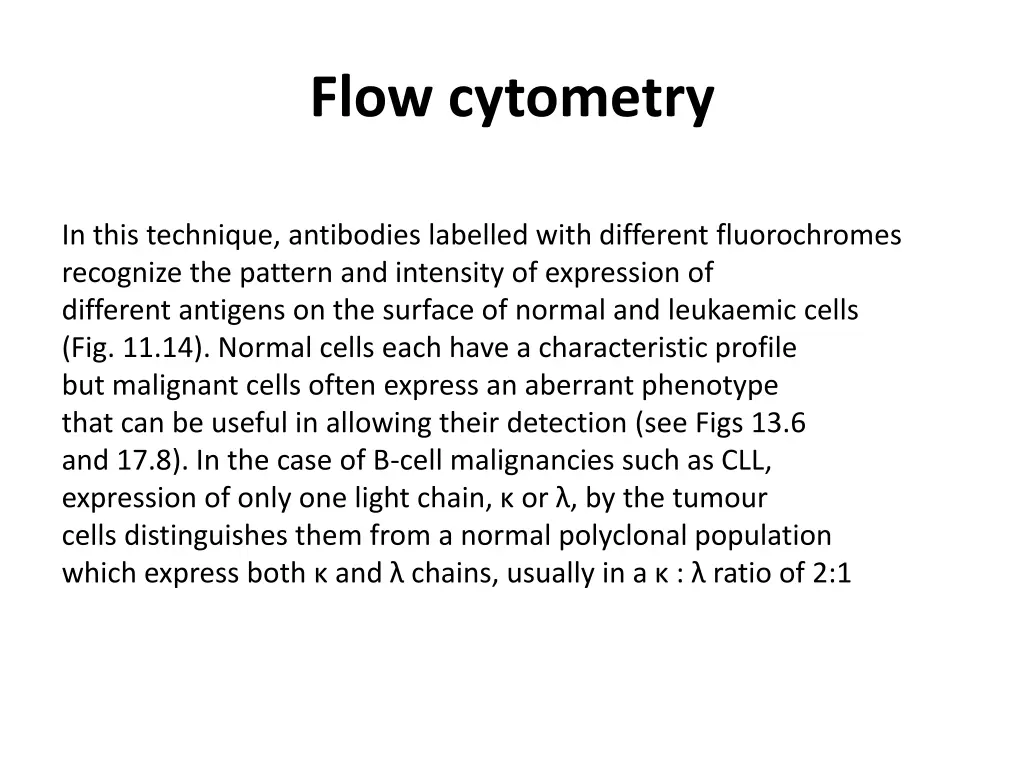 Flow cytometry

In this technique, antibodies labelled with different fluorochromes recognize the pattern and intensity of expression of different antigens on the surface of normal and leukaemic cells (Fig. 11.14). Normal cells each have a characteristic profile but malignant cells often express an aberrant phenotype that can be useful in allowing their detection (see Figs 13.6 and 17.8). In the case of B-cell malignancies such as CLL, expression of only one light chain, κ or λ, by the tumour cells distinguishes them from a normal polyclonal population which express both κ and λ chains, usually in a κ : λ ratio of 2:1